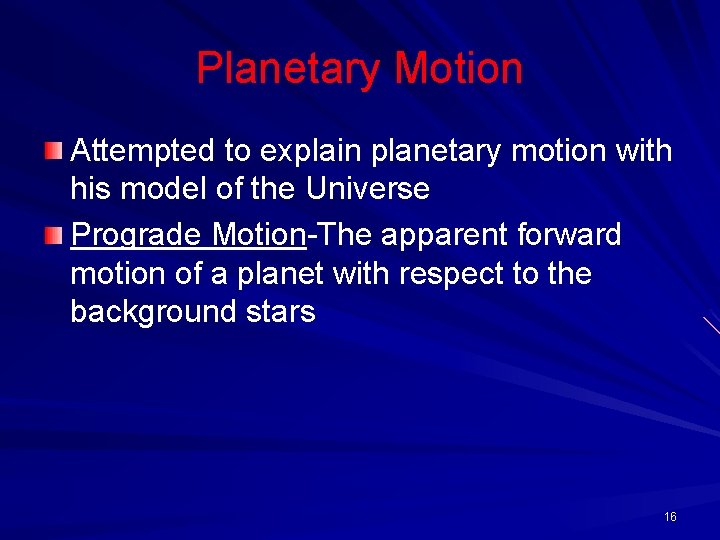 Planetary Motion

Attempted to explain planetary motion with his model of the Universe

Prograde Motion-The apparent forward motion of a planet with respect to the background stars

16